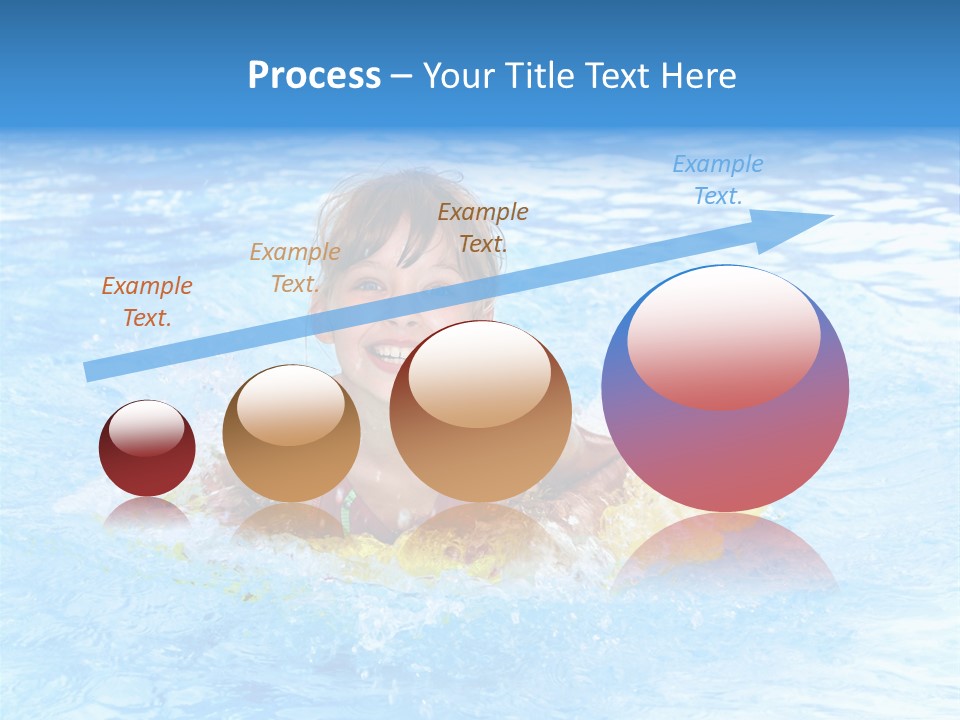 Process – Your Title Text Here

Example Text.

Example Text.

Example Text.

Example Text.